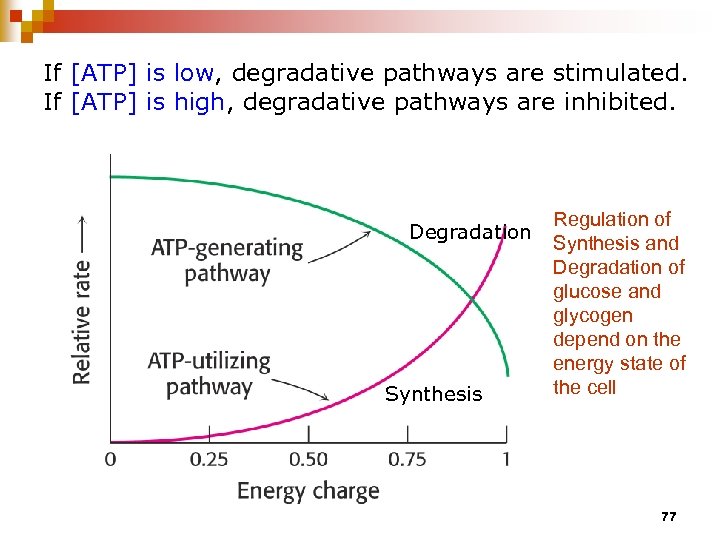 If [ATP] is low, degradative pathways are stimulated.
If [ATP] is high, degradative pathways are inhibited.

Relative rate ⟶

ATP-generating pathway

Degradation

ATP-utilizing pathway

Synthesis

0
0.25
0.50
0.75
1

Energy charge

Regulation of Synthesis and Degradation of glucose and glycogen depend on the energy state of the cell

77